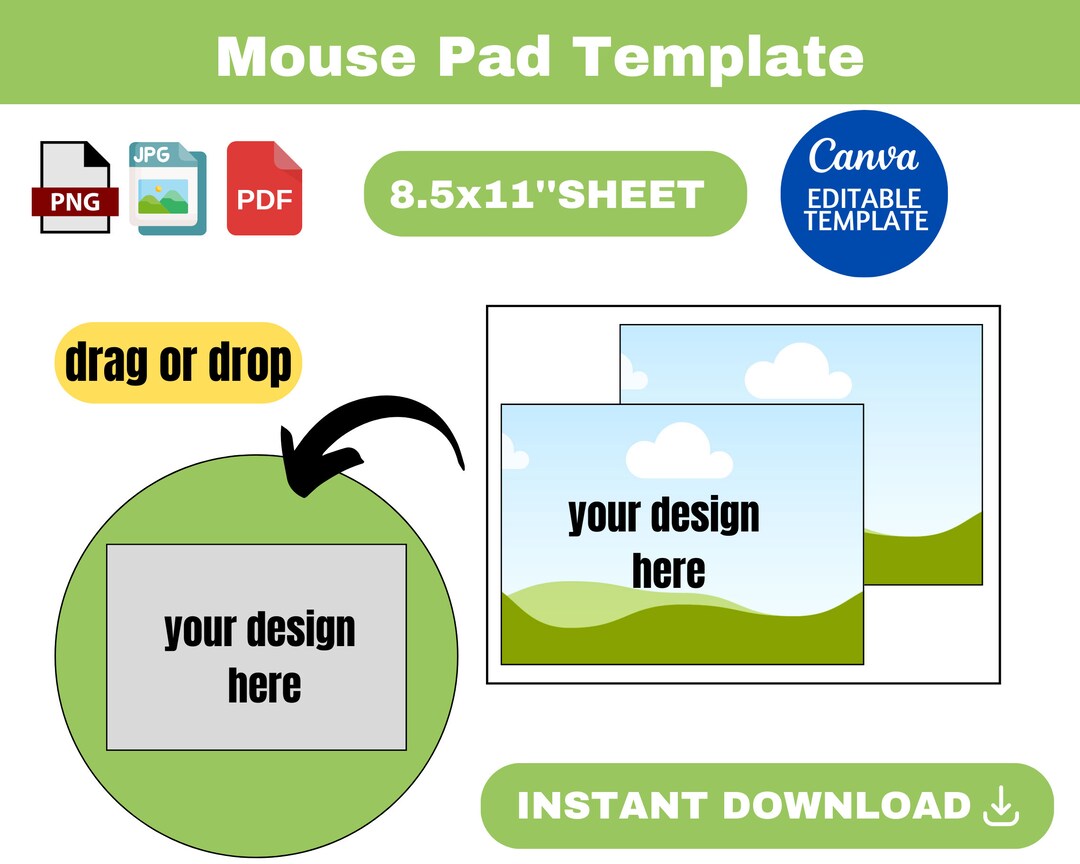 Mouse Pad Template

PNG JPG PDF

8.5x11''SHEET

Canva
EDITABLE
TEMPLATE

drag or drop

your design here

your design here

INSTANT DOWNLOAD